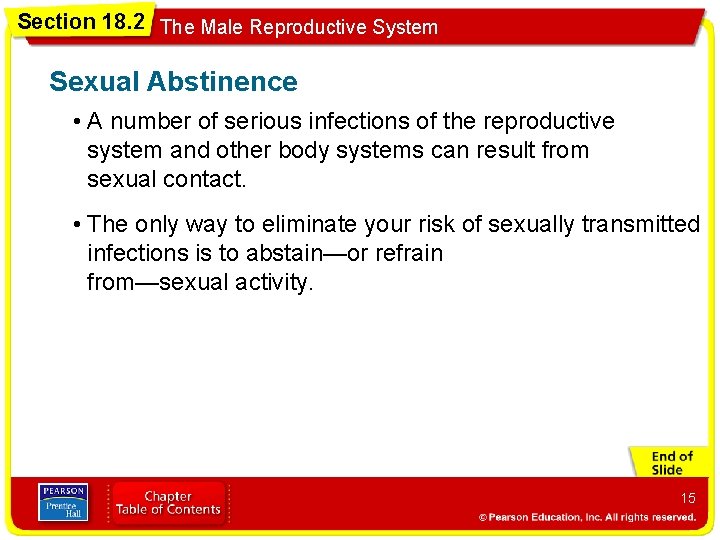 Section 18.2 The Male Reproductive System

Sexual Abstinence

• A number of serious infections of the reproductive system and other body systems can result from sexual contact.

• The only way to eliminate your risk of sexually transmitted infections is to abstain—or refrain from—sexual activity.

End of Slide

PEARSON Prentice Hall

Chapter Table of Contents

15

© Pearson Education, Inc. All rights reserved.